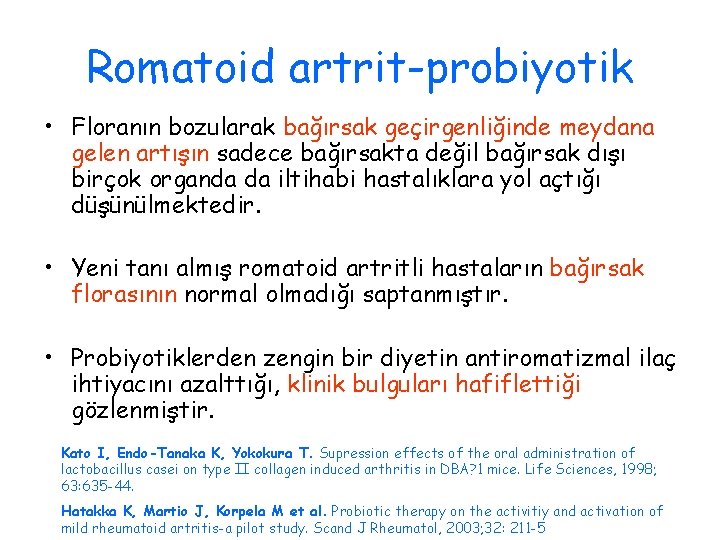 Romatoid artrit-probiyotik

• Floranın bozularak bağırsak geçirgenliğinde meydana gelen artışın sadece bağırsakta değil bağırsak dışı birçok organda da iltihabi hastalıklara yol açtığı düşünülmektedir.

• Yeni tanı almış romatoid artritli hastaların bağırsak florasının normal olmadığı saptanmıştır.

• Probiyotiklerden zengin bir diyetin antiromatizmal ilaç ihtiyacını azalttığı, klinik bulguları hafiflettiği gözlenmiştir.

Kato I, Endo-Tanaka K, Yokokura T. Supression effects of the oral administration of lactobacillus casei on type II collagen induced arthritis in DBA?1 mice. Life Sciences, 1998; 63:635-44.

Hatakka K, Martio J, Korpela M et al. Probiotic therapy on the activitiy and activation of mild rheumatoid artritis-a pilot study. Scand J Rheumatol, 2003;32: 211-5